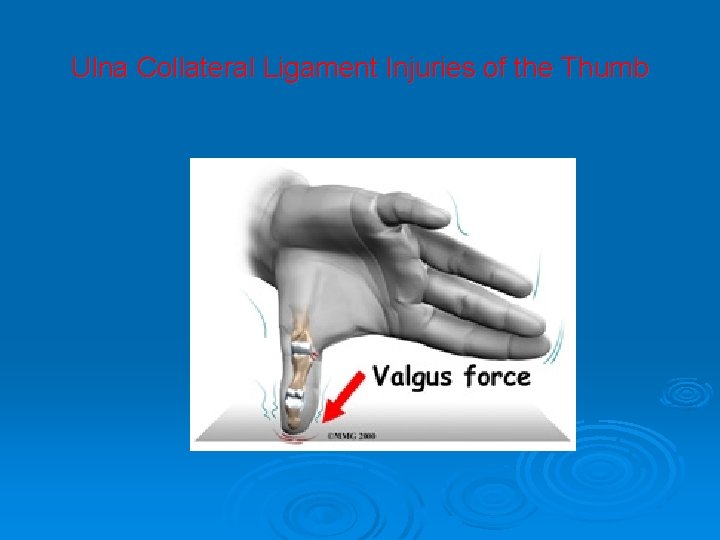 Ulna Collateral Ligament Injuries of the Thumb

Valgus force

©MMG 2000